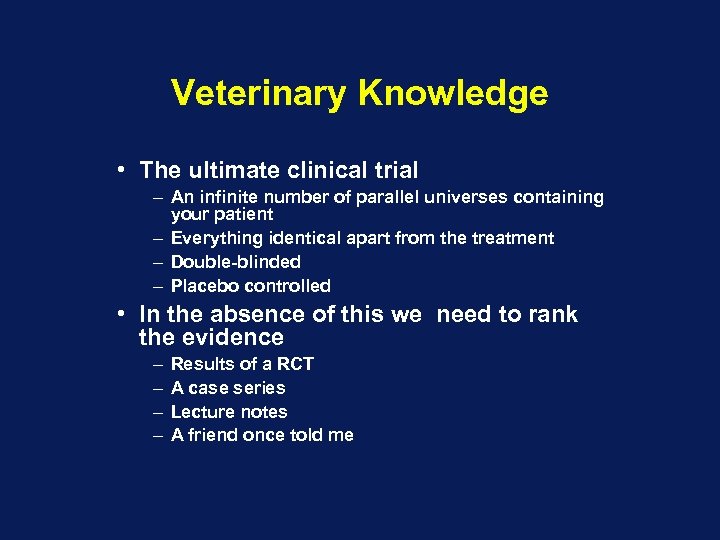 Veterinary Knowledge

• The ultimate clinical trial
– An infinite number of parallel universes containing your patient
– Everything identical apart from the treatment
– Double-blinded
– Placebo controlled

• In the absence of this we need to rank the evidence
– Results of a RCT
– A case series
– Lecture notes
– A friend once told me